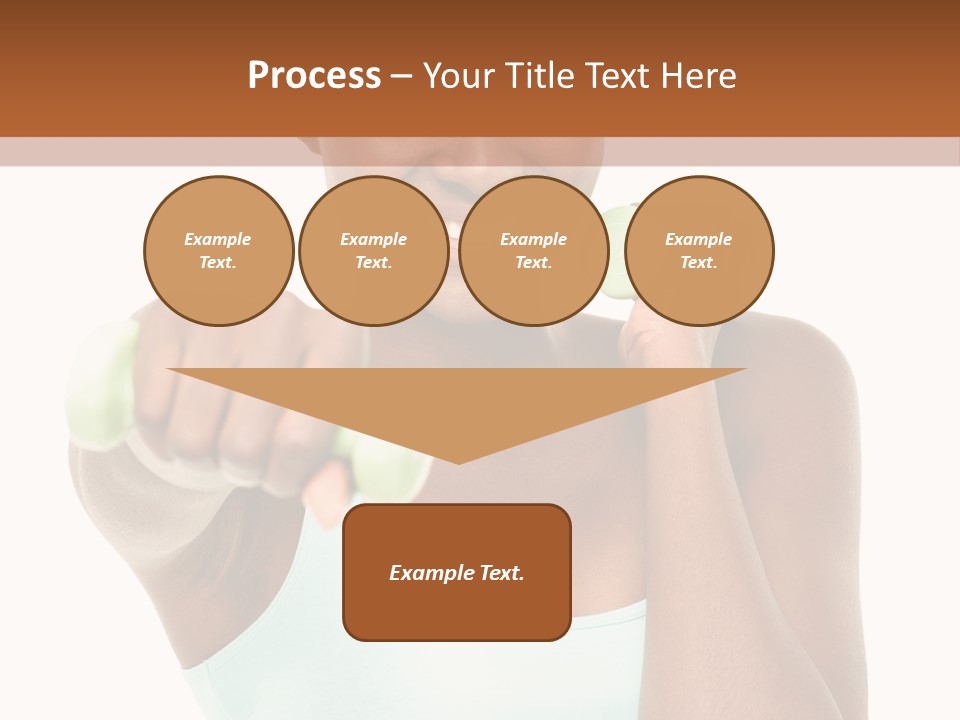 Process – Your Title Text Here

Example Text.

Example Text.

Example Text.

Example Text.

Example Text.